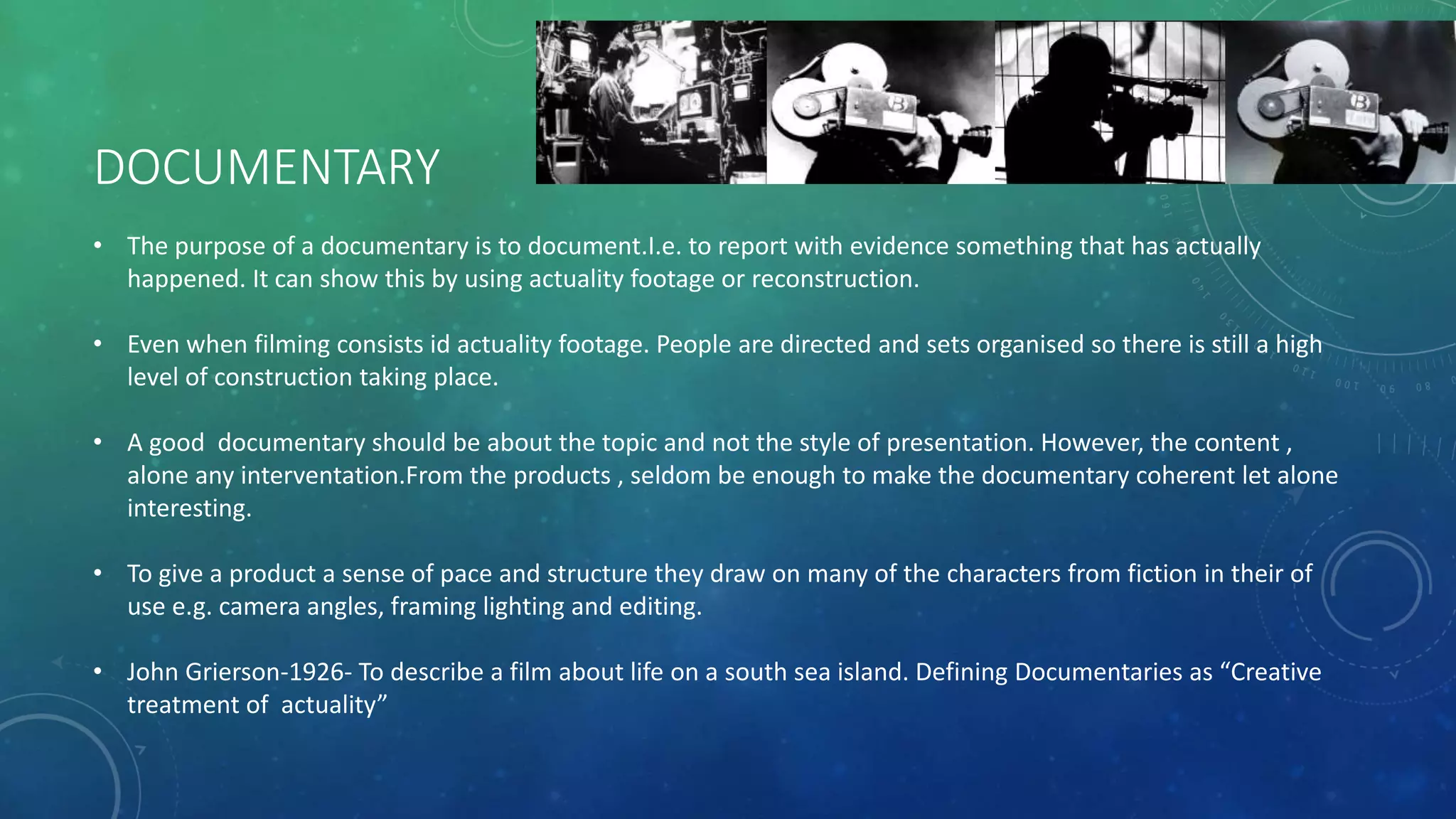 DOCUMENTARY

• The purpose of a documentary is to document.I.e. to report with evidence something that has actually happened. It can show this by using actuality footage or reconstruction.

• Even when filming consists id actuality footage. People are directed and sets organised so there is still a high level of construction taking place.

• A good documentary should be about the topic and not the style of presentation. However, the content , alone any interventation.From the products , seldom be enough to make the documentary coherent let alone interesting.

• To give a product a sense of pace and structure they draw on many of the characters from fiction in their of use e.g. camera angles, framing lighting and editing.

• John Grierson-1926- To describe a film about life on a south sea island. Defining Documentaries as “Creative treatment of actuality”